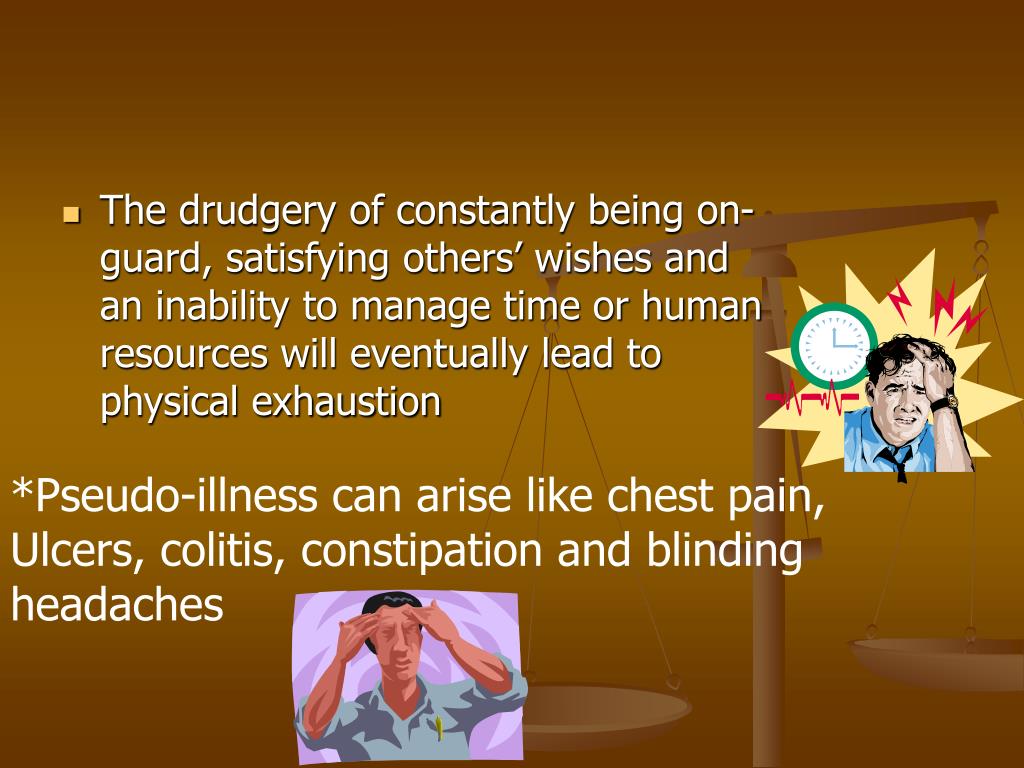 The drudgery of constantly being on-guard, satisfying others’ wishes and an inability to manage time or human resources will eventually lead to physical exhaustion

*Pseudo-illness can arise like chest pain, Ulcers, colitis, constipation and blinding headaches